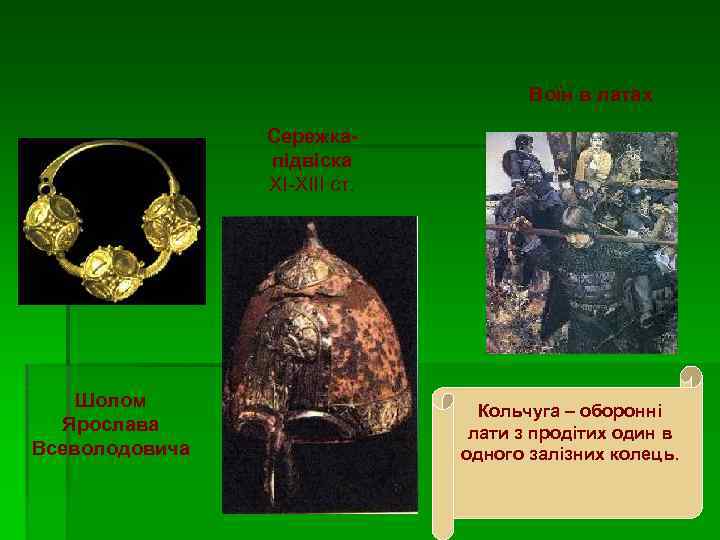 Воїн в латах

Сережка-підвіска XI-XIII ст.

Шолом Ярослава Всеволодовича

Кольчуга – оборонні лати з продітих один в одного залізних колець.